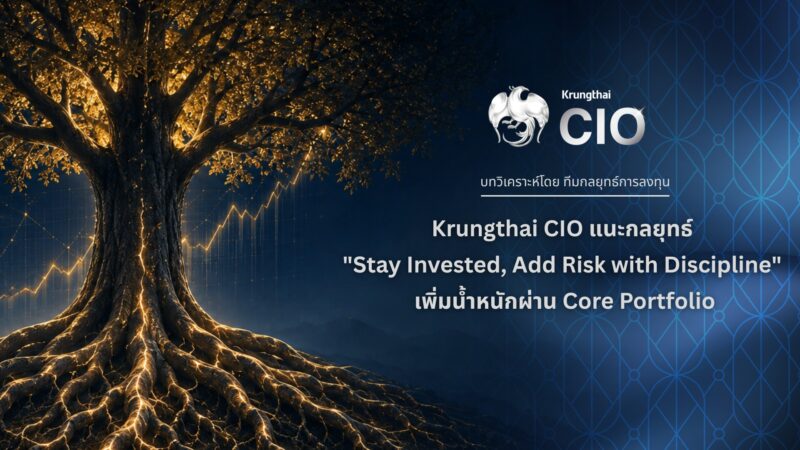 Krungthai CIO

บทวิเคราะห์โดย ทีมกลยุทธ์การลงทุน

Krungthai CIO แนะกลยุทธ์ "Stay Invested, Add Risk with Discipline" เพิ่มน้ำหนักผ่าน Core Portfolio